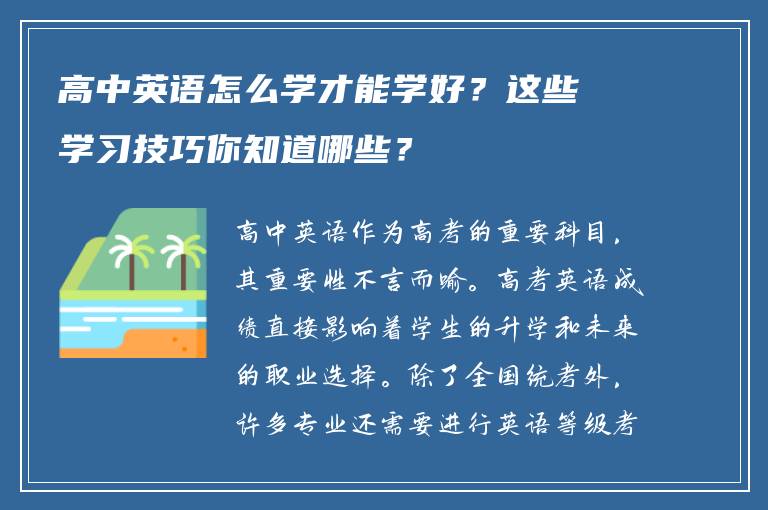 高中英语怎么学才能学好？这些学习技巧你知道哪些？

高中英语作为高考的重要科目，其重要性不言而喻。高考英语成绩直接影响着学生的升学和未来的职业选择。除了全国统考外，许多专业还需要进行英语等级考